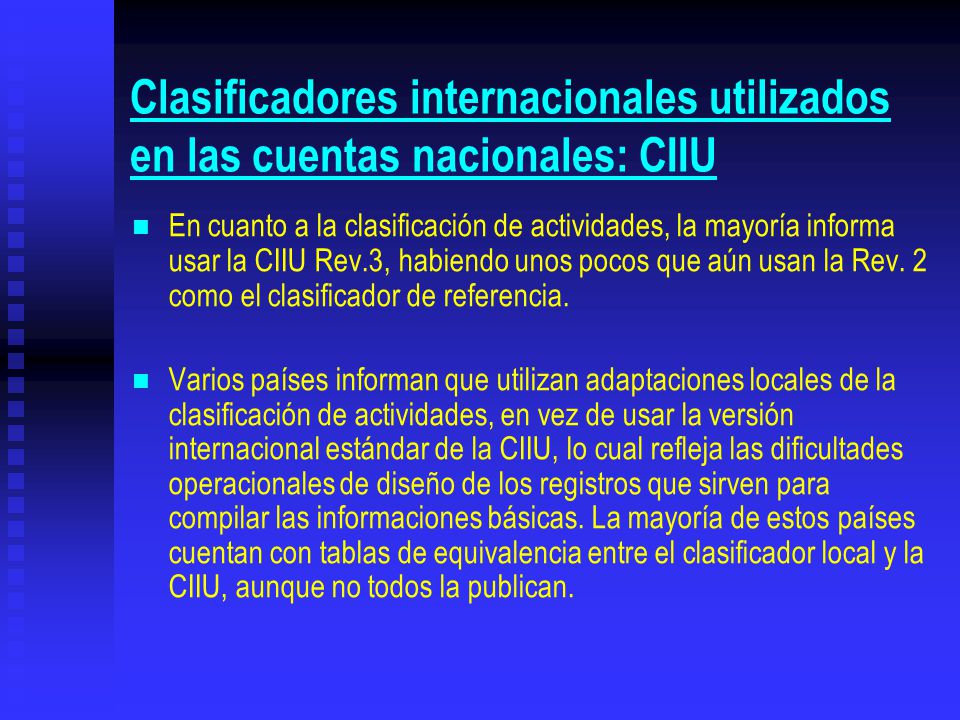 Clasificadores internacionales utilizados en las cuentas nacionales: CIIU

En cuanto a la clasificación de actividades, la mayoría informa usar la CIIU Rev.3, habiendo unos pocos que aún usan la Rev. 2 como el clasificador de referencia.

Varios países informan que utilizan adaptaciones locales de la clasificación de actividades, en vez de usar la versión internacional estándar de la CIIU, lo cual refleja las dificultades operacionales de diseño de los registros que sirven para compilar las informaciones básicas. La mayoría de estos países cuentan con tablas de equivalencia entre el clasificador local y la CIIU, aunque no todos la publican.